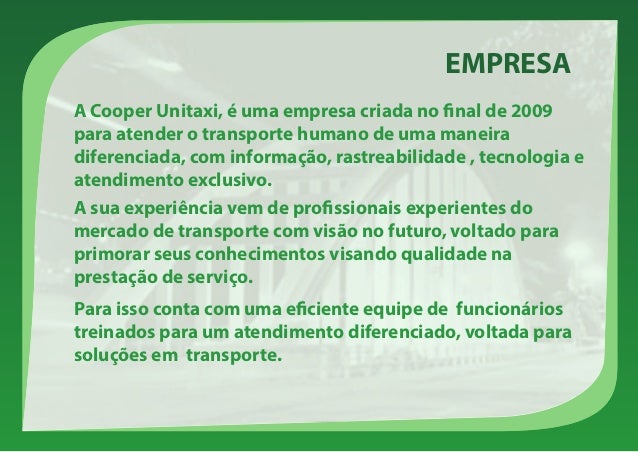 EMPRESA

A Cooper Unitaxi, é uma empresa criada no final de 2009 para atender o transporte humano de uma maneira diferenciada, com informação, rastreabilidade , tecnologia e atendimento exclusivo.

A sua experiência vem de profissionais experientes do mercado de transporte com visão no futuro, voltado para primorar seus conhecimentos visando qualidade na prestação de serviço.

Para isso conta com uma eficiente equipe de funcionários treinados para um atendimento diferenciado, voltada para soluções em transporte.